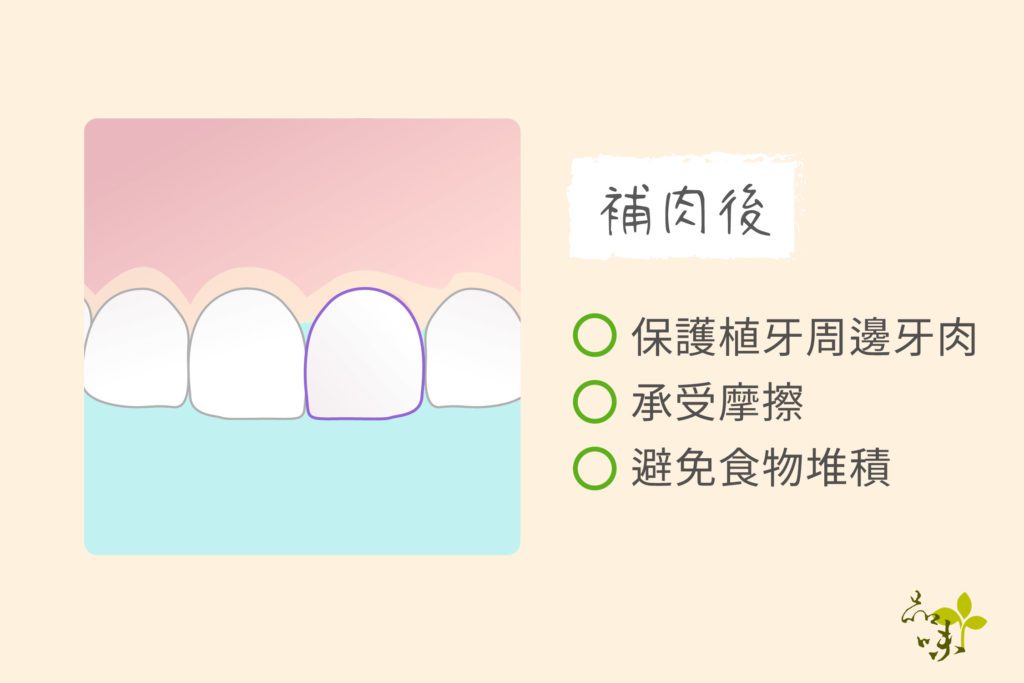 補肉後

○ 保護植牙周邊牙肉
○ 承受摩擦
○ 避免食物堆積